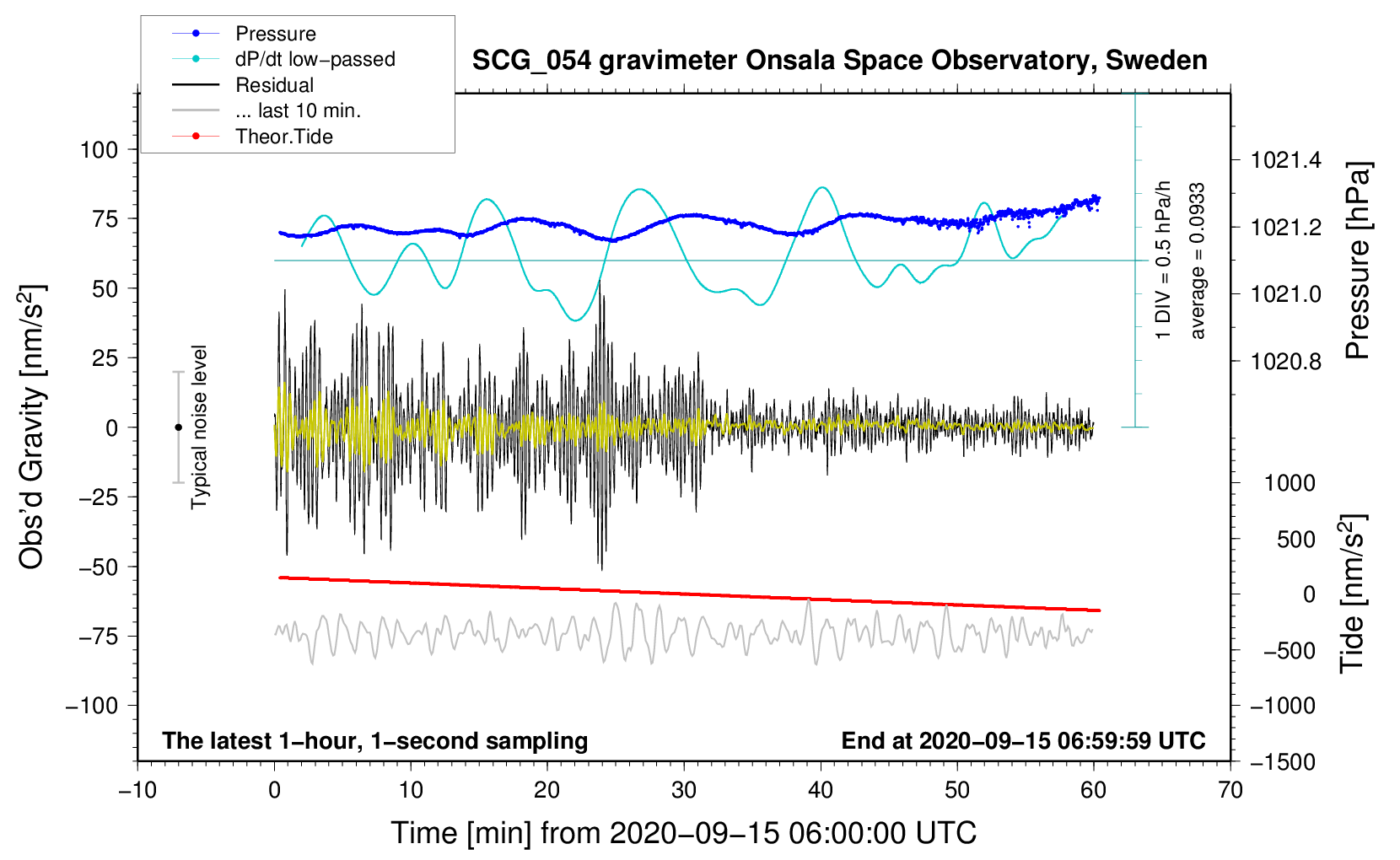 Pressure
dP/dt low−passed
Residual
... last 10 min.
Theor.Tide

SCG_054 gravimeter Onsala Space Observatory, Sweden

Obs'd Gravity [nm/s$^2$]
100
75
50
25
0
−25
−50
−75
−100

Typical noise level

1 DIV = 0.5 hPa/h
average = 0.0933

1021.4
1021.2
1021.0
1020.8
Pressure [hPa]

1000
500
0
−500
−1000
−1500
Tide [nm/s$^2$]

The latest 1−hour, 1−second sampling
End at 2020−09−15 06:59:59 UTC

−10
0
10
20
30
40
50
60
70
Time [min] from 2020−09−15 06:00:00 UTC